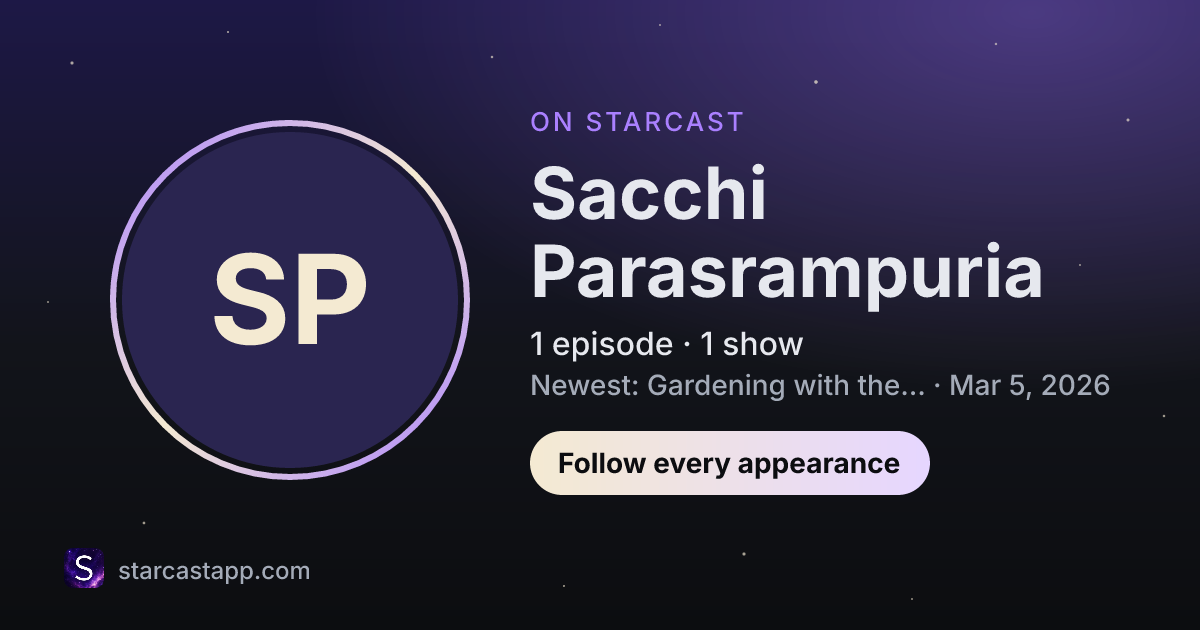 SP

ON STARCAST

Sacchi Parasrampuria

1 episode · 1 show

Newest: Gardening with the... · Mar 5, 2026

Follow every appearance

S

starcastapp.com